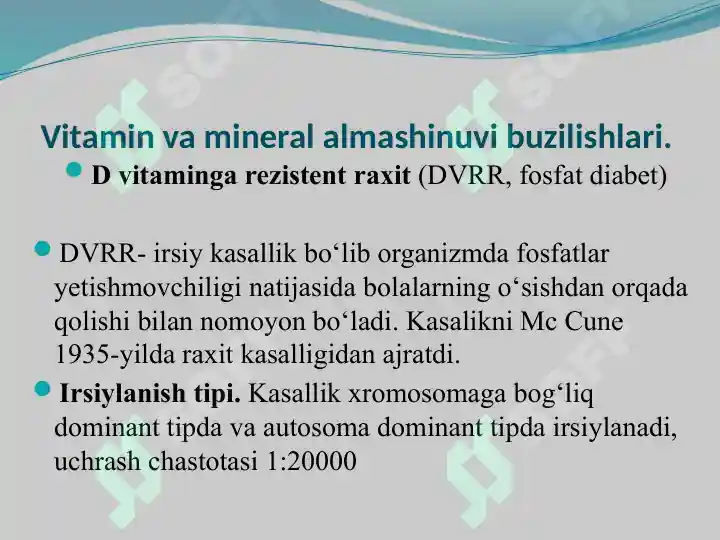 Vitamin va mineral almashinuvi buzilishlari.

D vitaminga rezistent raxit (DVRR, fosfat diabet)

DVRR- irsiy kasallik bo‘lib organizmda fosfatlar yetishmovchiligi natijasida bolalarning o‘sishdan orqada qolishi bilan nomoyon bo‘ladi. Kasalikni Mc Cune 1935-yilda raxit kasalligidan ajratdi.

Irsiylanish tipi. Kasallik xromosomaga bog‘liq dominant tipda va autosoma dominant tipda irsiylanadi, uchrash chastotasi 1:20000